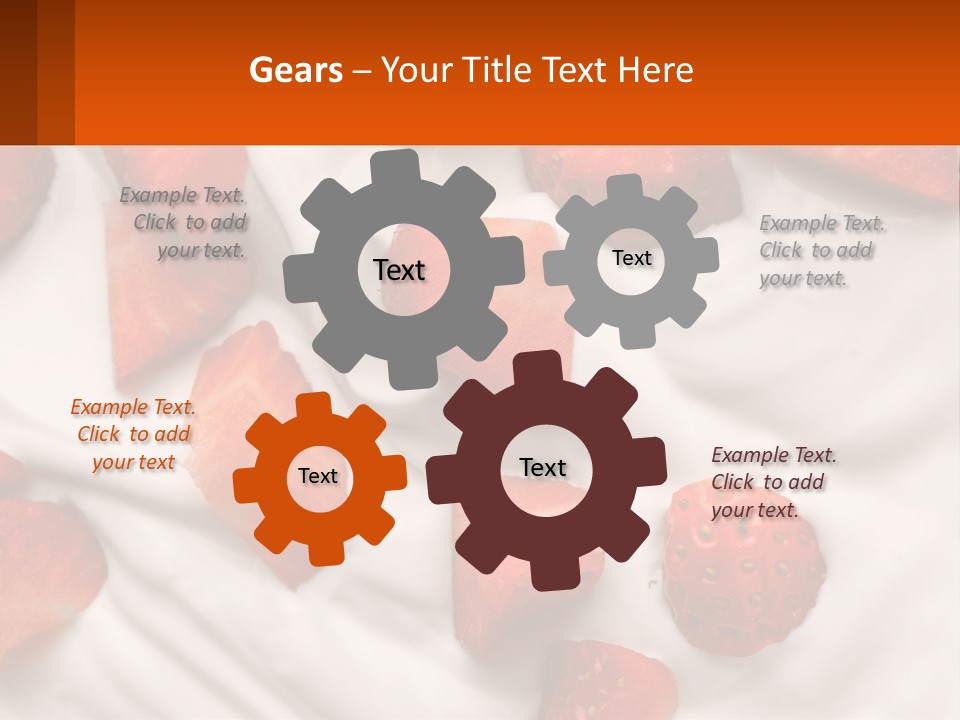 Gears – Your Title Text Here

Example Text. Click to add your text.

Text

Text

Example Text. Click to add your text.

Example Text. Click to add your text

Text

Text

Example Text. Click to add your text.